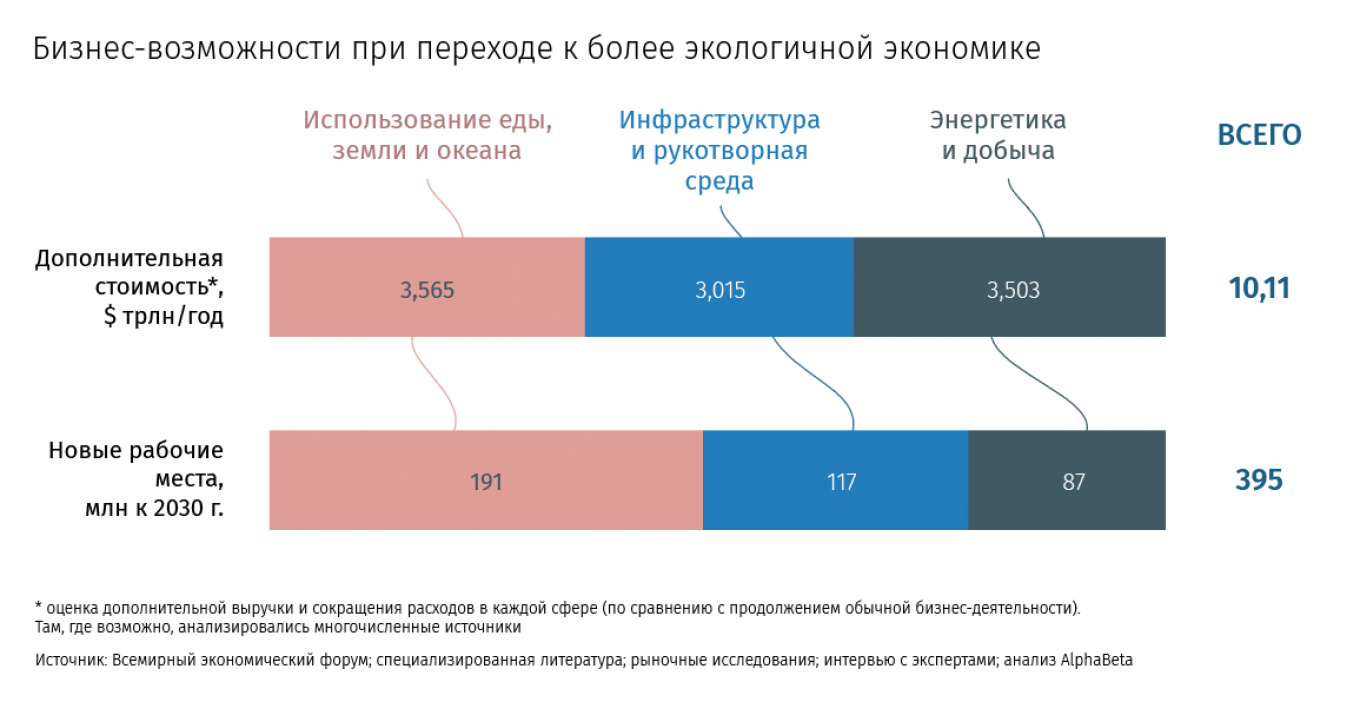 Бизнес-возможности при переходе к более экологичной экономике

Использование еды, земли и океана

Инфраструктура и рукотворная среда

Энергетика и добыча

ВСЕГО

Дополнительная стоимость*, $ трлн/год

3,565

3,015

3,503

10,11

Новые рабочие места, млн к 2030 г.

191

117

87

395

* оценка дополнительной выручки и сокращения расходов в каждой сфере (по сравнению с продолжением обычной бизнес-деятельности). Там, где возможно, анализировались многочисленные источники

Источник: Всемирный экономический форум; специализированная литература; рыночные исследования; интервью с экспертами; анализ AlphaBeta